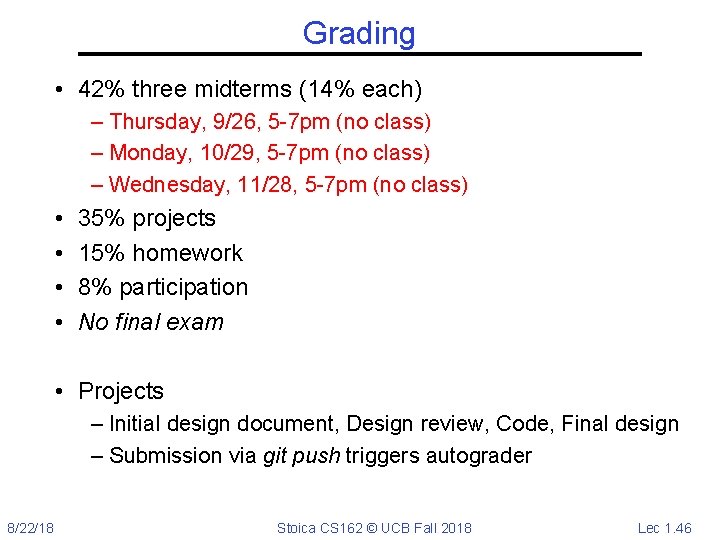 Grading

• 42% three midterms (14% each)
– Thursday, 9/26, 5-7pm (no class)
– Monday, 10/29, 5-7pm (no class)
– Wednesday, 11/28, 5-7pm (no class)
• 35% projects
• 15% homework
• 8% participation
• No final exam

• Projects
– Initial design document, Design review, Code, Final design
– Submission via git push triggers autograder

8/22/18 Stoica CS162 © UCB Fall 2018 Lec 1.46